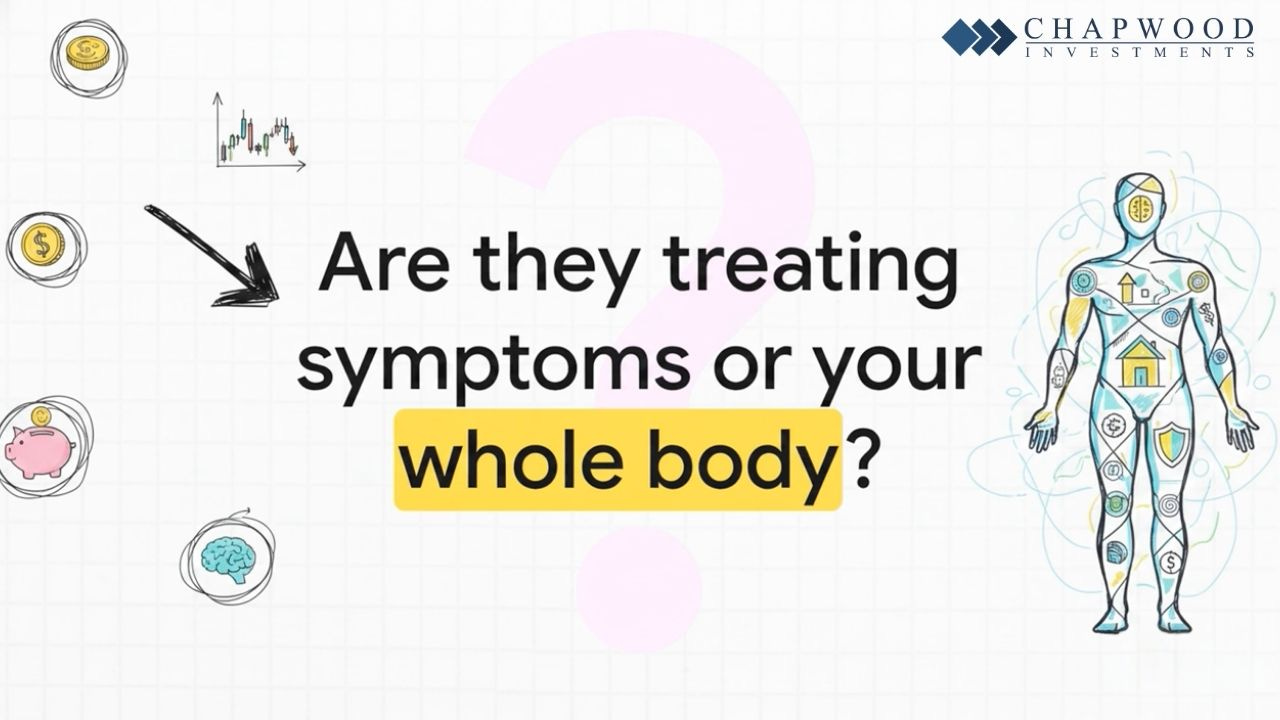 CHAPWOOD
INVESTMENTS

Are they treating symptoms or your whole body?